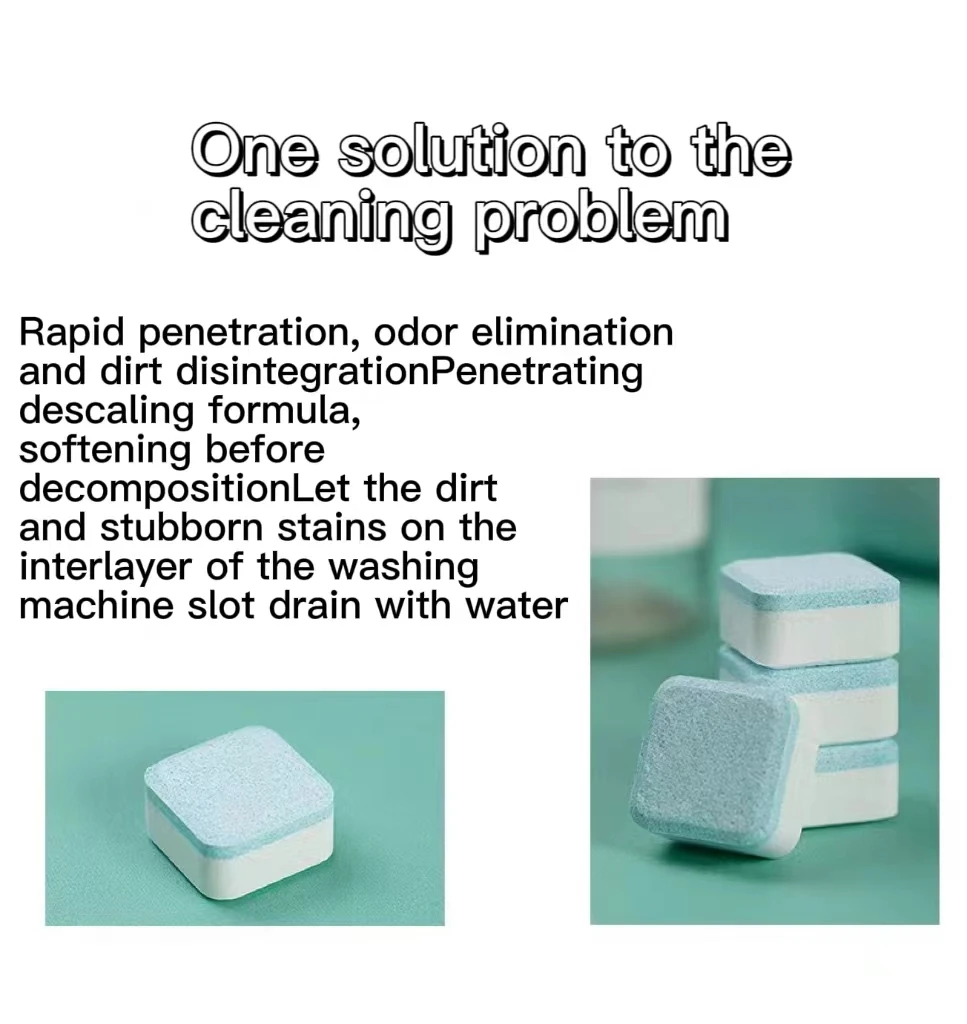 One solution to the cleaning problem

Rapid penetration, odor elimination and dirt disintegrationPenetrating descaling formula, softening before decompositionLet the dirt and stubborn stains on the interlayer of the washing machine slot drain with water